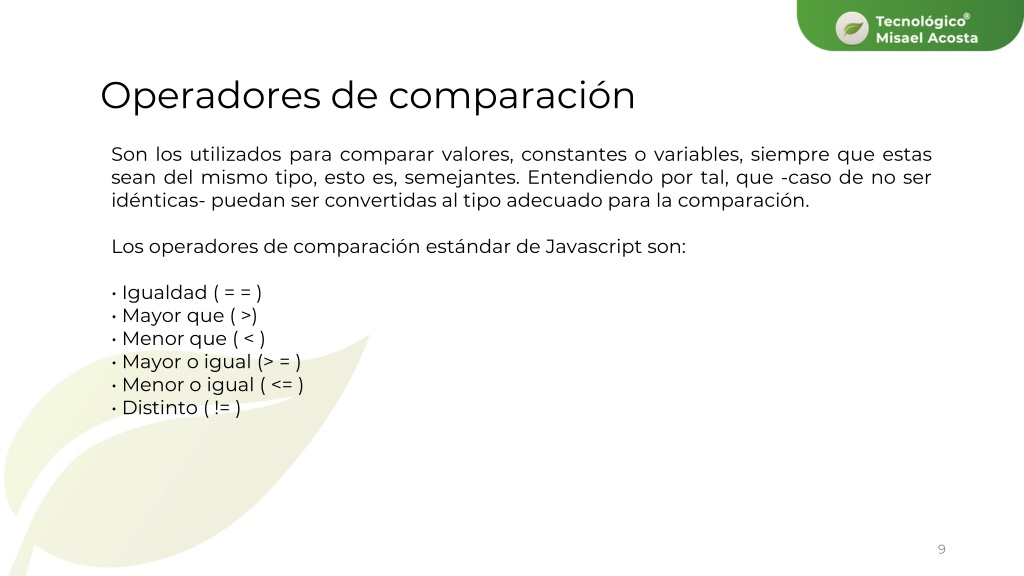 Tecnológico®
Misael Acosta

Operadores de comparación

Son los utilizados para comparar valores, constantes o variables, siempre que estas sean del mismo tipo, esto es, semejantes. Entendiendo por tal, que -caso de no ser idénticas- puedan ser convertidas al tipo adecuado para la comparación.

Los operadores de comparación estándar de Javascript son:

• Igualdad ( = = )
• Mayor que ( >)
• Menor que ( < )
• Mayor o igual (> = )
• Menor o igual ( <= )
• Distinto ( != )

9